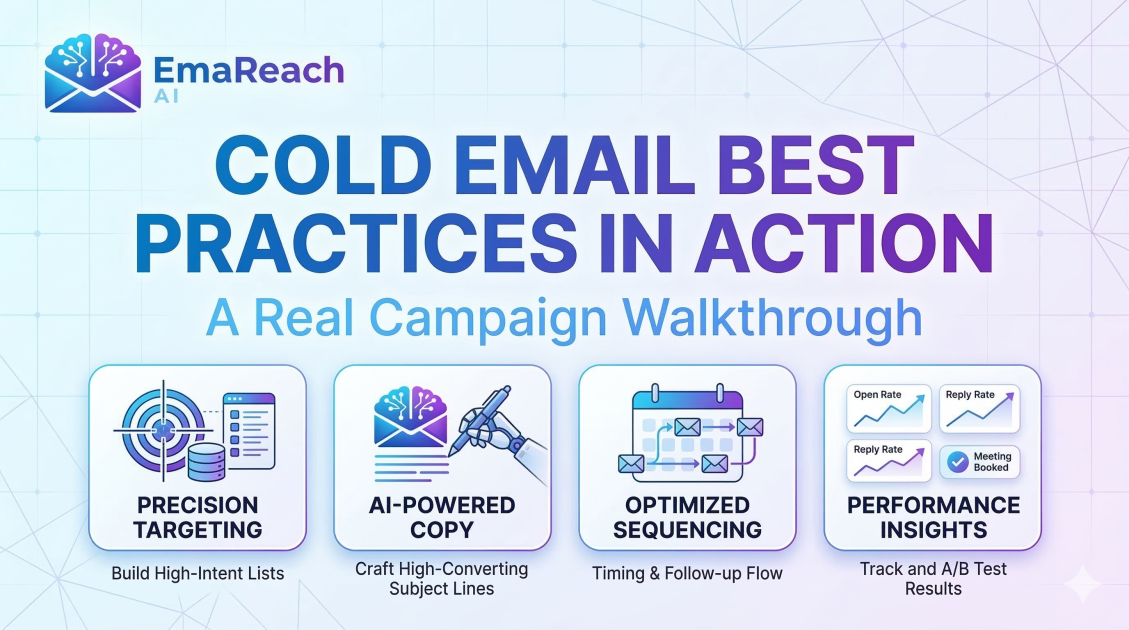 EmaReach
AI

COLD EMAIL BEST PRACTICES IN ACTION

A Real Campaign Walkthrough

PRECISION TARGETING

Build High-Intent Lists

AI-POWERED COPY

Craft High-Converting Subject Lines

OPTIMIZED SEQUENCING

Timing & Follow-up Flow

Open Rate

Reply Rate

Reply Rate

Meeting Booked

PERFORMANCE INSIGHTS

Track and A/B Test Results